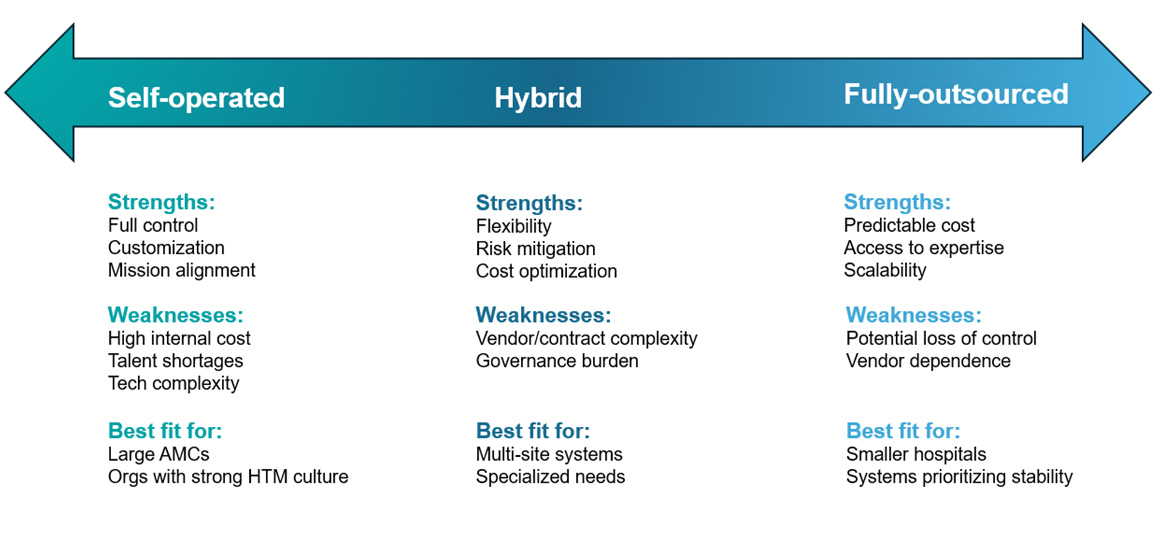 Self-operated

Hybrid

Fully-outsourced

Strengths:
Full control
Customization
Mission alignment

Weaknesses:
High internal cost
Talent shortages
Tech complexity

Best fit for:
Large AMCs
Orgs with strong HTM culture

Strengths:
Flexibility
Risk mitigation
Cost optimization

Weaknesses:
Vendor/contract complexity
Governance burden

Best fit for:
Multi-site systems
Specialized needs

Strengths:
Predictable cost
Access to expertise
Scalability

Weaknesses:
Potential loss of control
Vendor dependence

Best fit for:
Smaller hospitals
Systems prioritizing stability